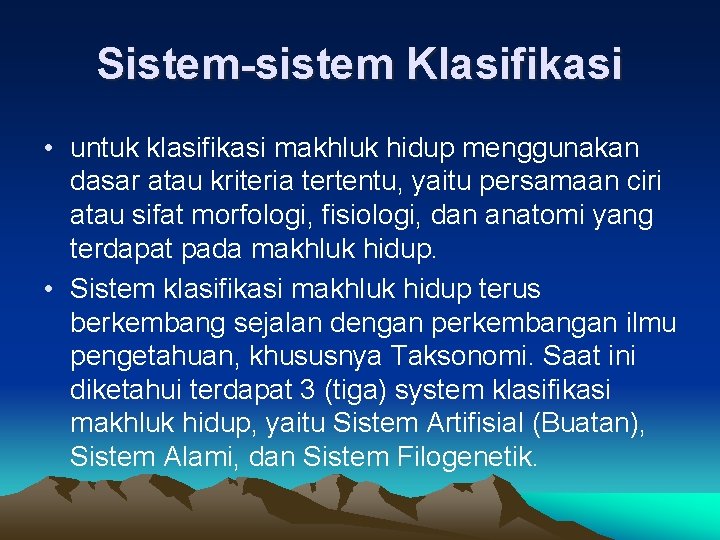 Sistem-sistem Klasifikasi

• untuk klasifikasi makhluk hidup menggunakan dasar atau kriteria tertentu, yaitu persamaan ciri atau sifat morfologi, fisiologi, dan anatomi yang terdapat pada makhluk hidup.

• Sistem klasifikasi makhluk hidup terus berkembang sejalan dengan perkembangan ilmu pengetahuan, khususnya Taksonomi. Saat ini diketahui terdapat 3 (tiga) system klasifikasi makhluk hidup, yaitu Sistem Artifisial (Buatan), Sistem Alami, dan Sistem Filogenetik.